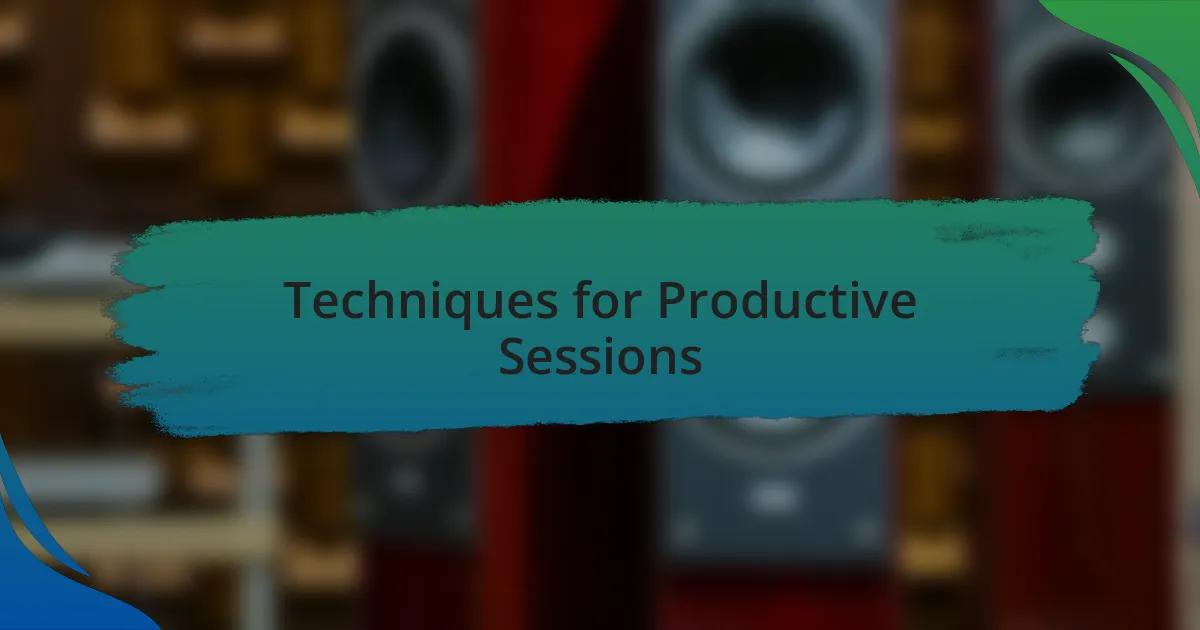 Techniques for Productive Sessions